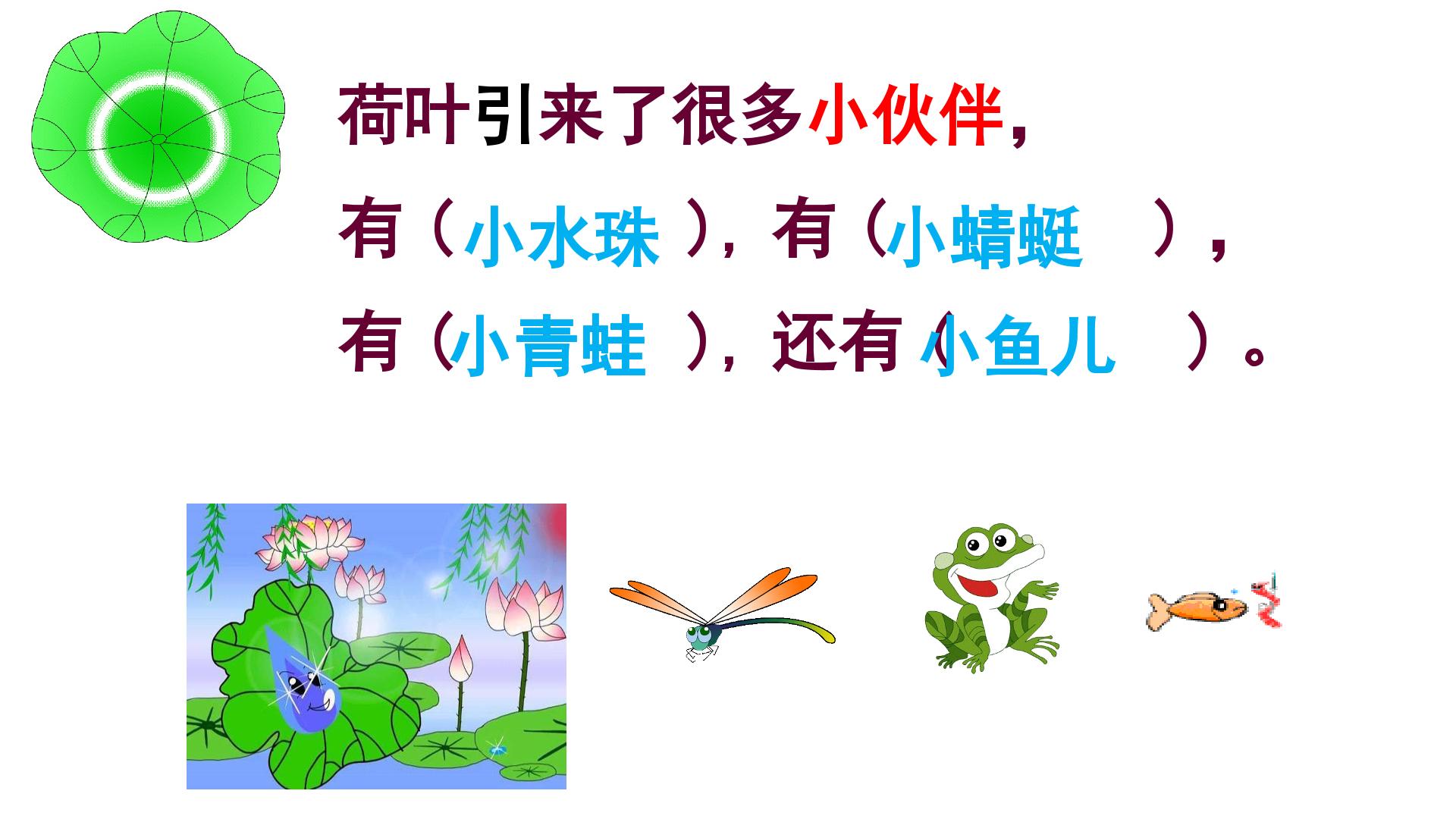 荷叶引来了很多小伙伴，

有（小水珠），有（小蜻蜓），

有（小青蛙），还有（小鱼儿）。